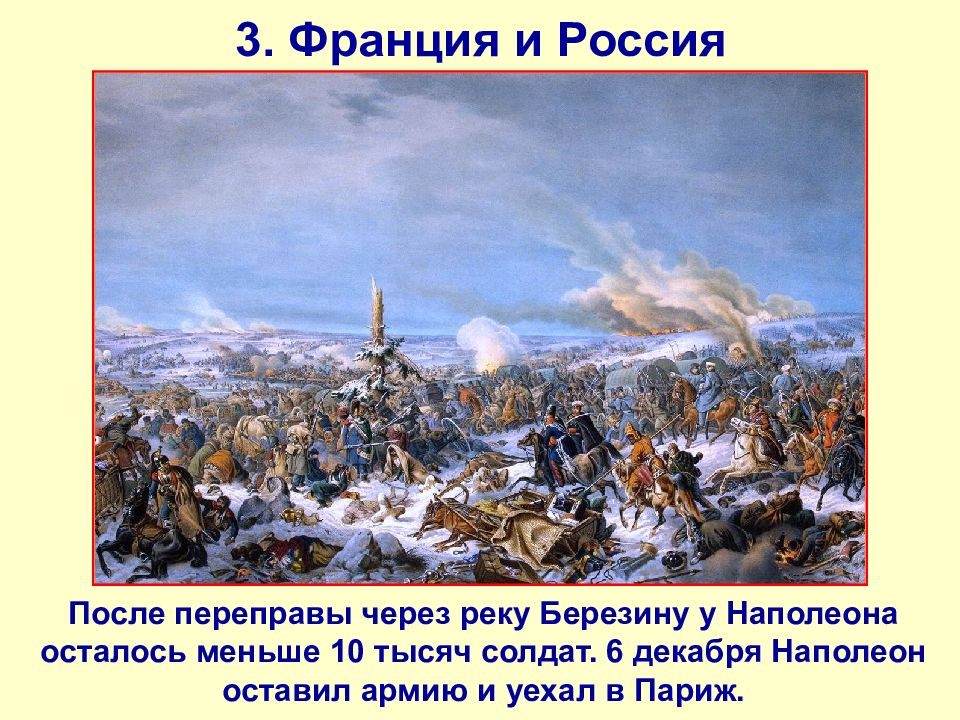 3. Франция и Россия

После переправы через реку Березину у Наполеона осталось меньше 10 тысяч солдат. 6 декабря Наполеон оставил армию и уехал в Париж.